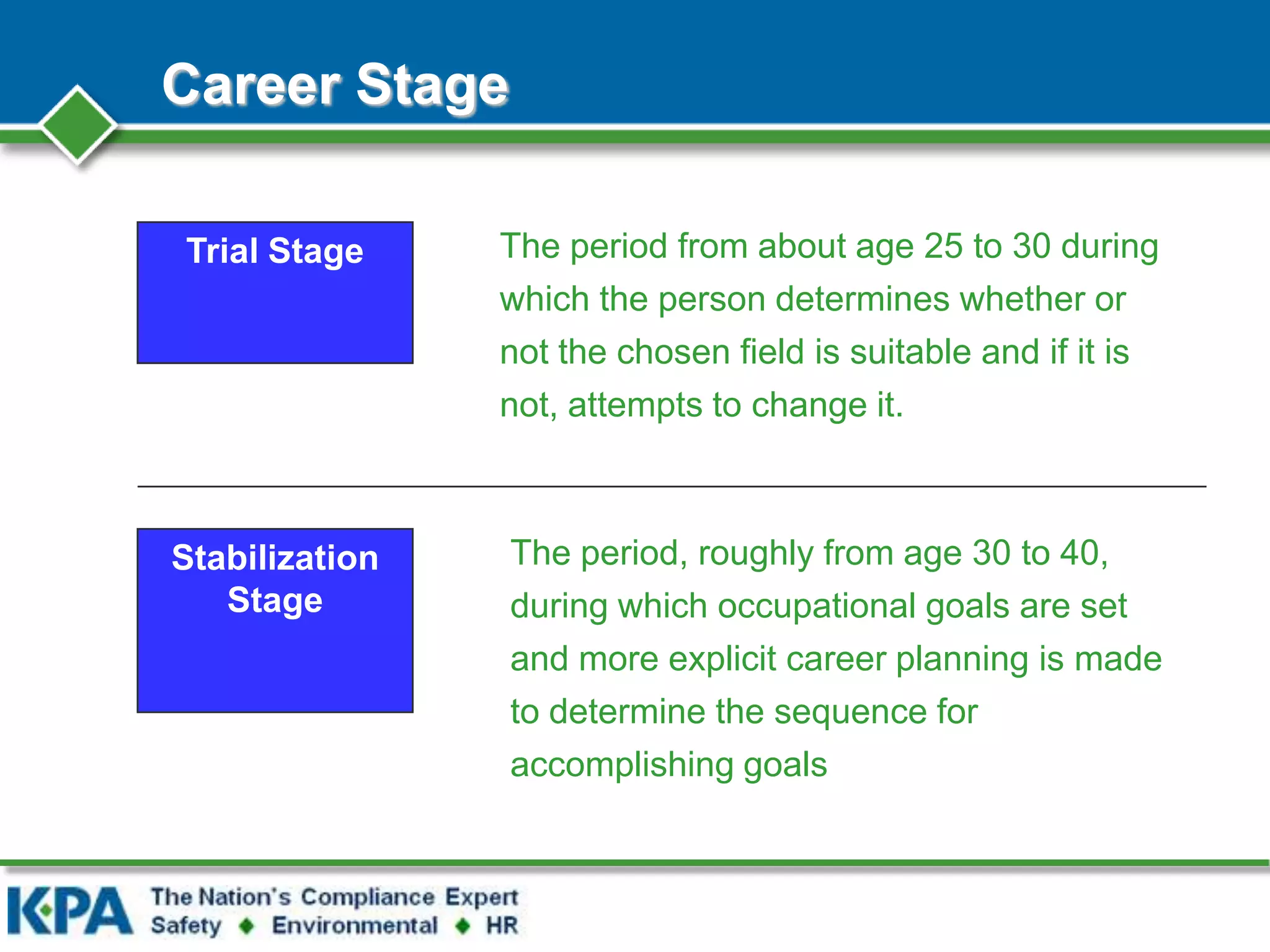 Career Stage

Trial Stage

The period from about age 25 to 30 during which the person determines whether or not the chosen field is suitable and if it is not, attempts to change it.

Stabilization Stage

The period, roughly from age 30 to 40, during which occupational goals are set and more explicit career planning is made to determine the sequence for accomplishing goals

KPA The Nation's Compliance Expert
Safety ◆ Environmental ◆ HR